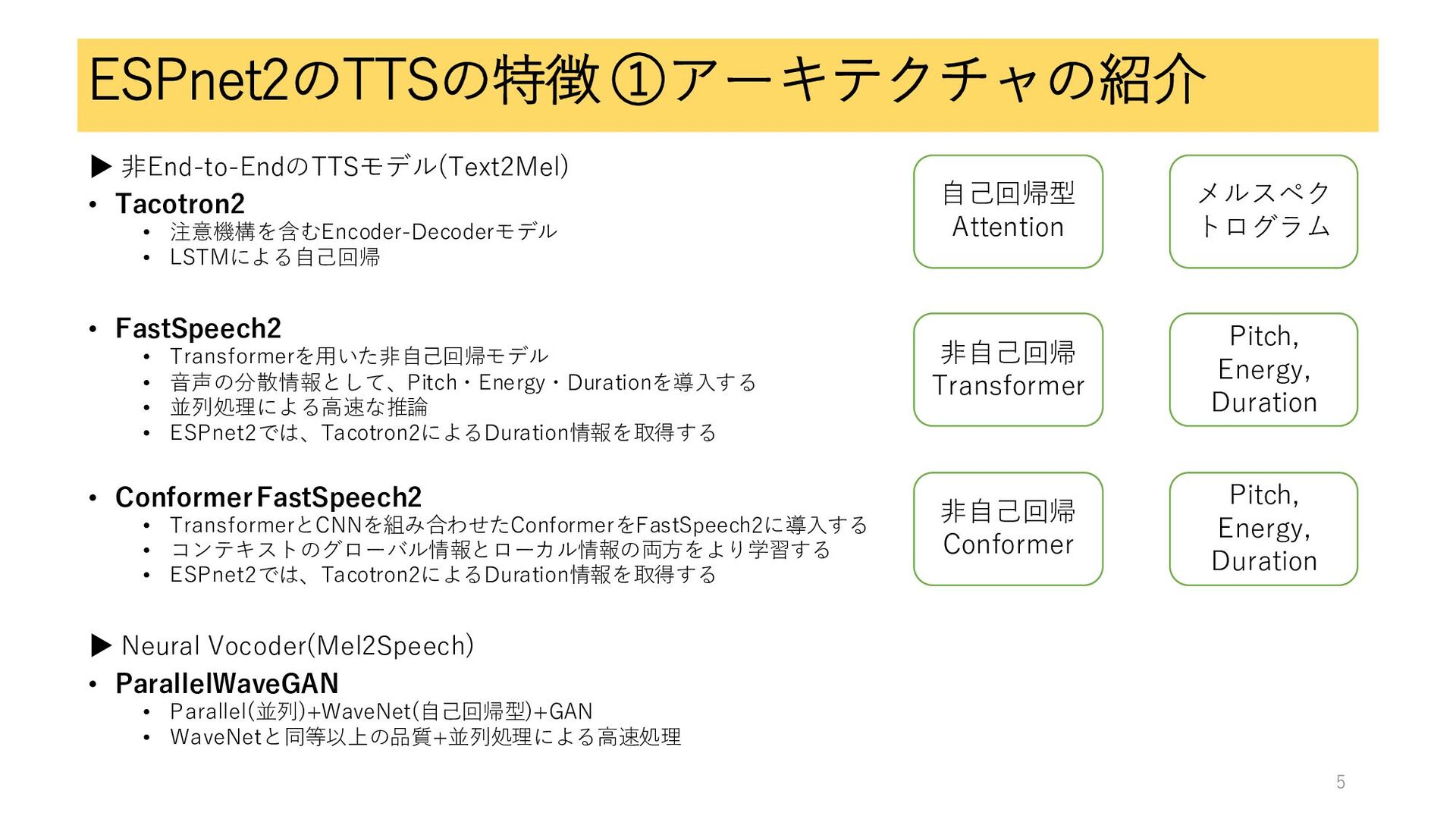 ESPnet2のTTSの特徴 ①アーキテクチャの紹介

▶ 非End-to-EndのTTSモデル(Text2Mel)

• Tacotron2
  • 注意機構を含むEncoder-Decoderモデル
  • LSTMによる自己回帰

自己回帰型 Attention

メルスペクトログラム

• FastSpeech2
  • Transformerを用いた非自己回帰モデル
  • 音声の分散情報として、Pitch・Energy・Durationを導入する
  • 並列処理による高速な推論
  • ESPnet2では、Tacotron2によるDuration情報を取得する

非自己回帰 Transformer

Pitch, Energy, Duration

• Conformer FastSpeech2
  • TransformerとCNNを組み合わせたConformerをFastSpeech2に導入する
  • コンテキストのグローバル情報とローカル情報の両方をより学習する
  • ESPnet2では、Tacotron2によるDuration情報を取得する

非自己回帰 Conformer

Pitch, Energy, Duration

▶ Neural Vocoder(Mel2Speech)

• ParallelWaveGAN
  • Parallel(並列)+WaveNet(自己回帰型)+GAN
  • WaveNetと同等以上の品質+並列処理による高速処理

5